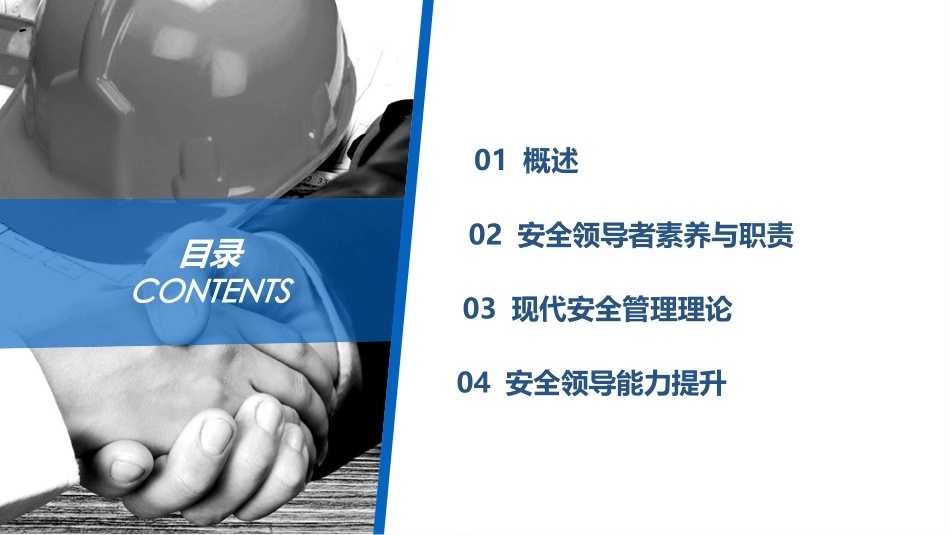 目录
CONTENTS

01 概述

02 安全领导者素养与职责

03 现代安全管理理论

04 安全领导能力提升